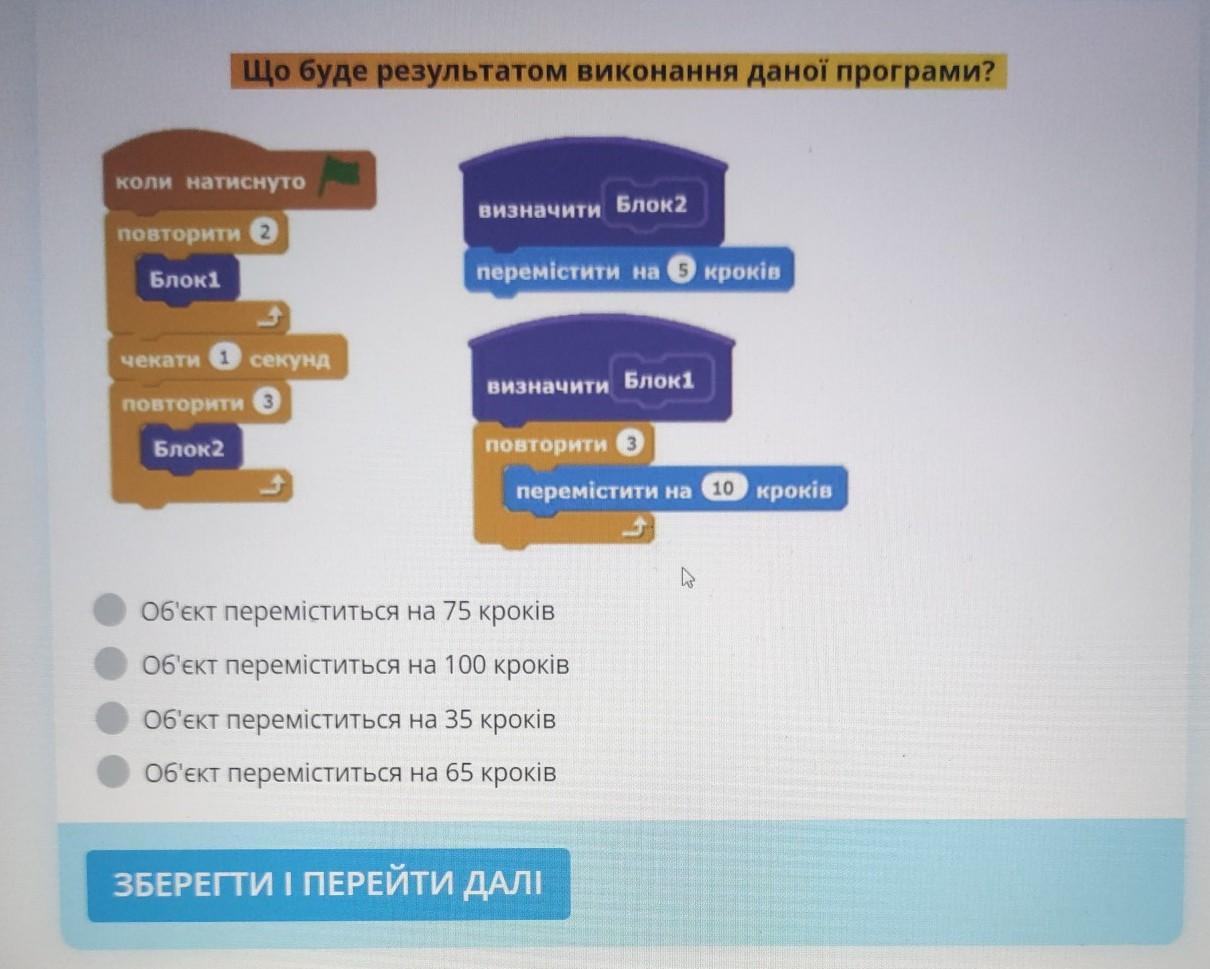 Що буде результатом виконання даної програми?

коли натиснуто
повторити 2
Блок1
чекати 1 секунд
повторити 3
Блок2

визначити Блок2
перемістити на 5 кроків

визначити Блок1
повторити 3
перемістити на 10 кроків

Об'єкт переміститься на 75 кроків
Об'єкт переміститься на 100 кроків
Об'єкт переміститься на 35 кроків
Об'єкт переміститься на 65 кроків

ЗБЕРЕГТИ І ПЕРЕЙТИ ДАЛІ